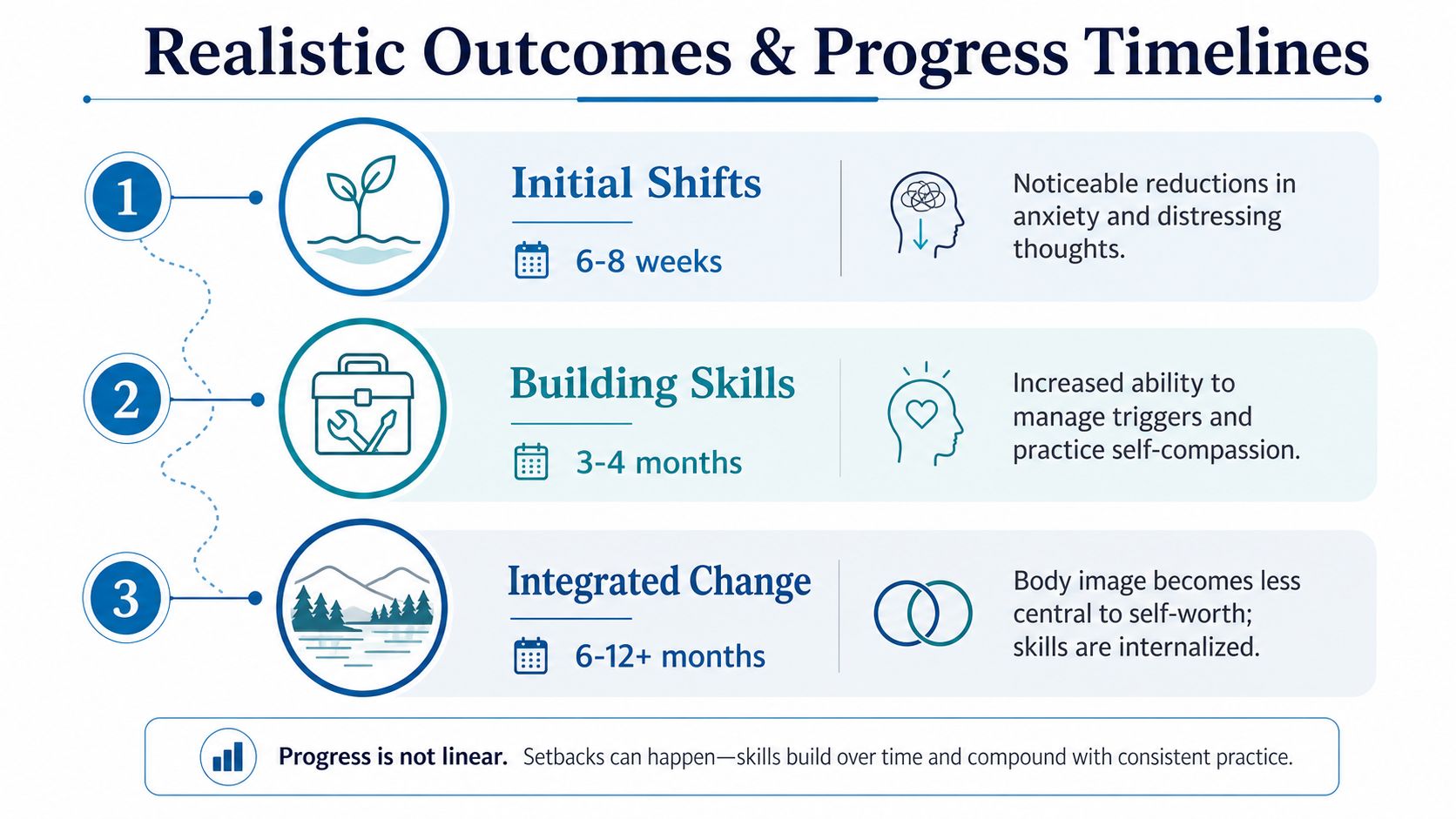 Realistic Outcomes & Progress Timelines

1

Initial Shifts

6-8 weeks

Noticeable reductions in anxiety and distressing thoughts.

2

Building Skills

3-4 months

Increased ability to manage triggers and practice self-compassion.

3

Integrated Change

6-12+ months

Body image becomes less central to self-worth; skills are internalized.

Progress is not linear. Setbacks can happen—skills build over time and compound with consistent practice.